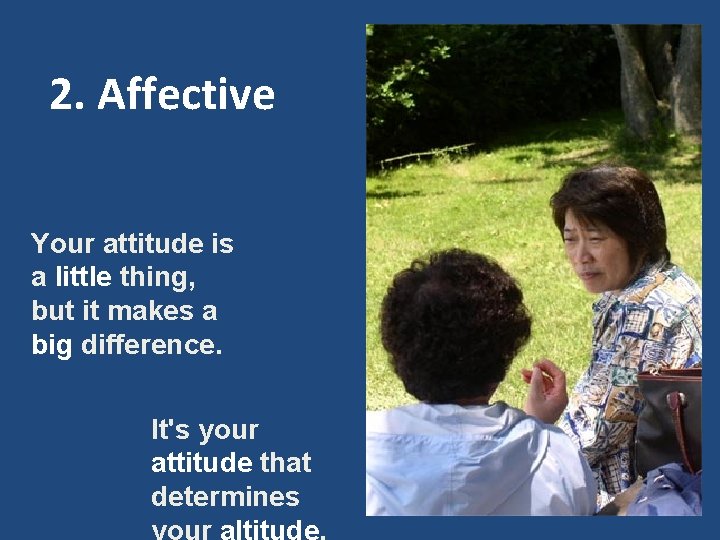 2. Affective

Your attitude is a little thing, but it makes a big difference.

It's your attitude that determines your altitude.